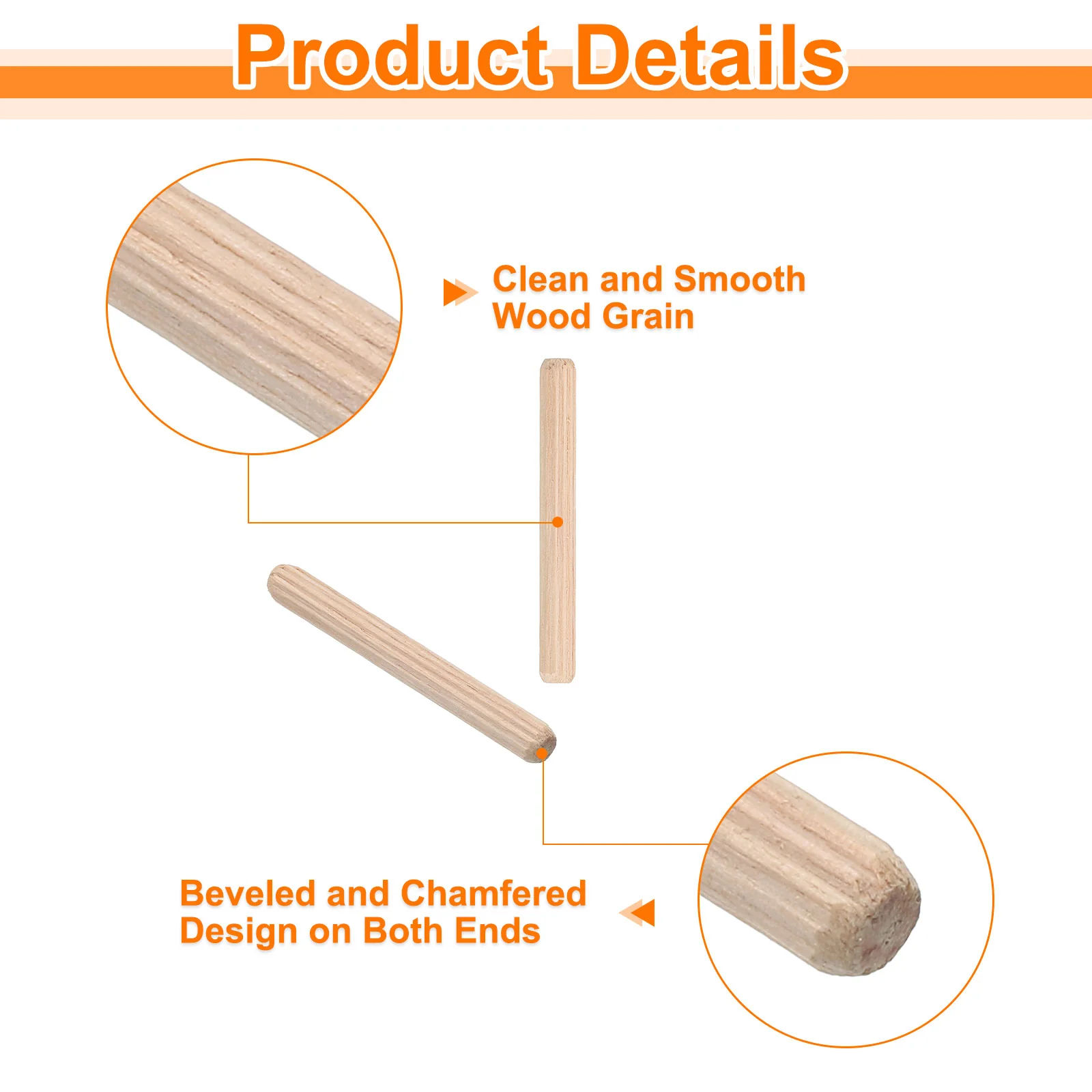 Product Details

Clean and Smooth Wood Grain

Beveled and Chamfered Design on Both Ends